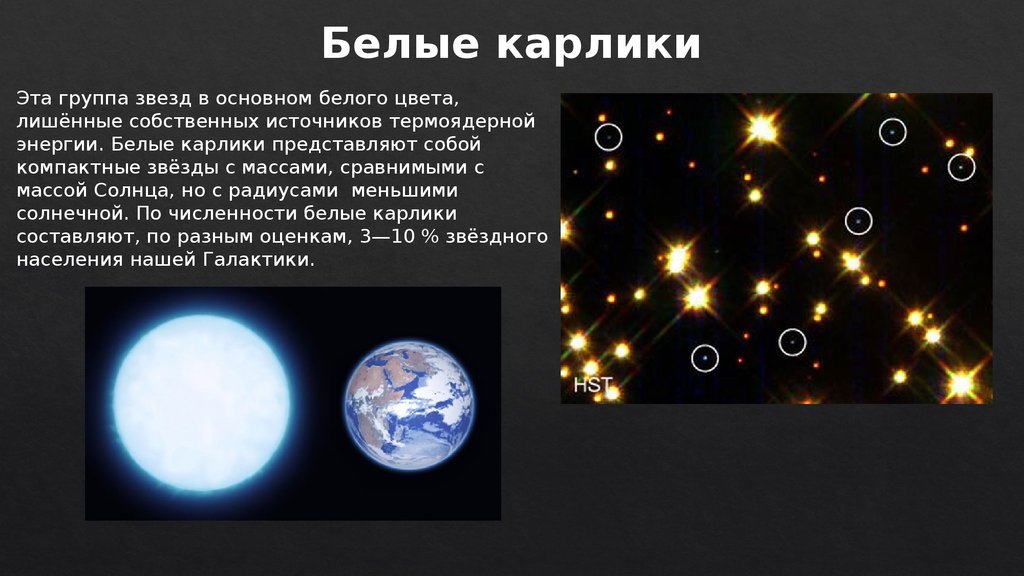 Белые карлики

Эта группа звезд в основном белого цвета, лишённые собственных источников термоядерной энергии. Белые карлики представляют собой компактные звёзды с массами, сравнимыми с массой Солнца, но с радиусами меньшими солнечной. По численности белые карлики составляют, по разным оценкам, 3—10 % звёздного населения нашей Галактики.

HST